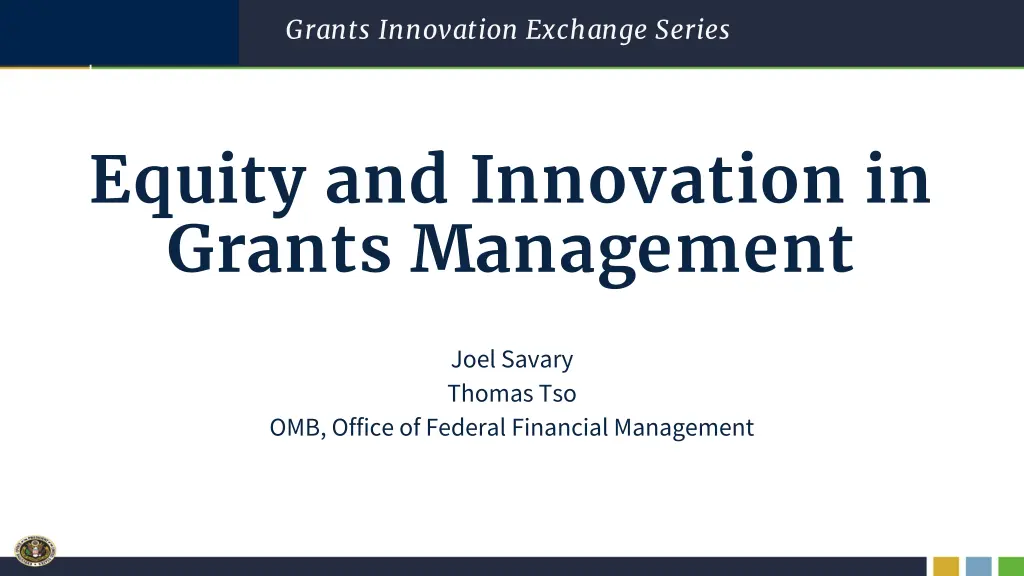 Grants Innovation Exchange Series

Equity and Innovation in Grants Management

Joel Savary
Thomas Tso
OMB, Office of Federal Financial Management